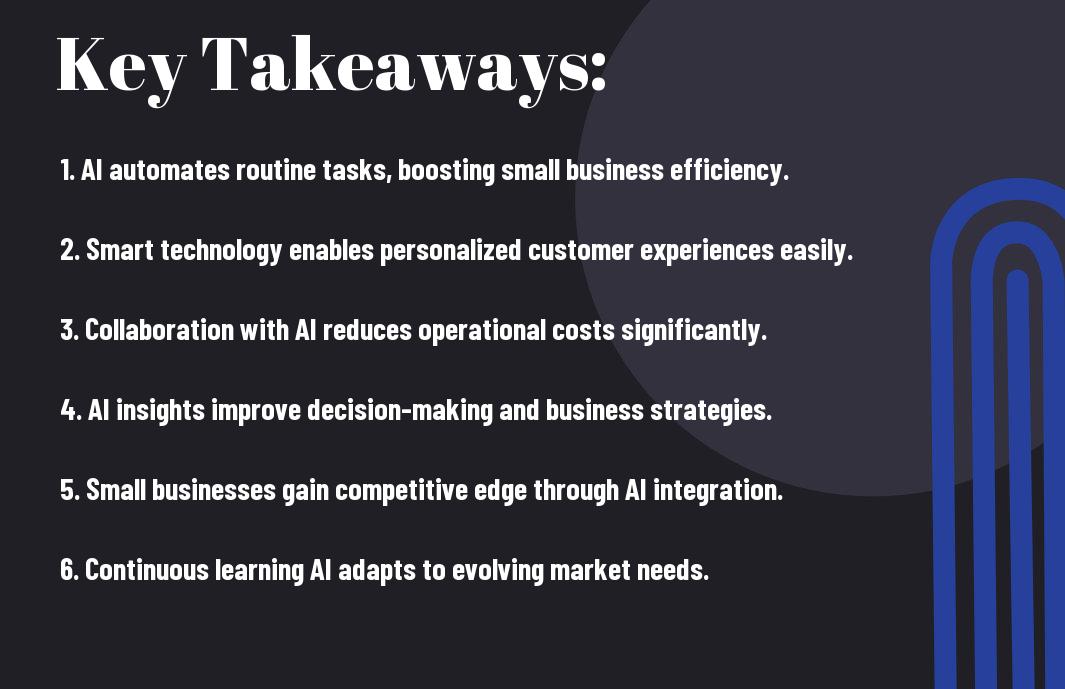 Key Takeaways:

1. AI automates routine tasks, boosting small business efficiency.

2. Smart technology enables personalized customer experiences easily.

3. Collaboration with AI reduces operational costs significantly.

4. AI insights improve decision-making and business strategies.

5. Small businesses gain competitive edge through AI integration.

6. Continuous learning AI adapts to evolving market needs.